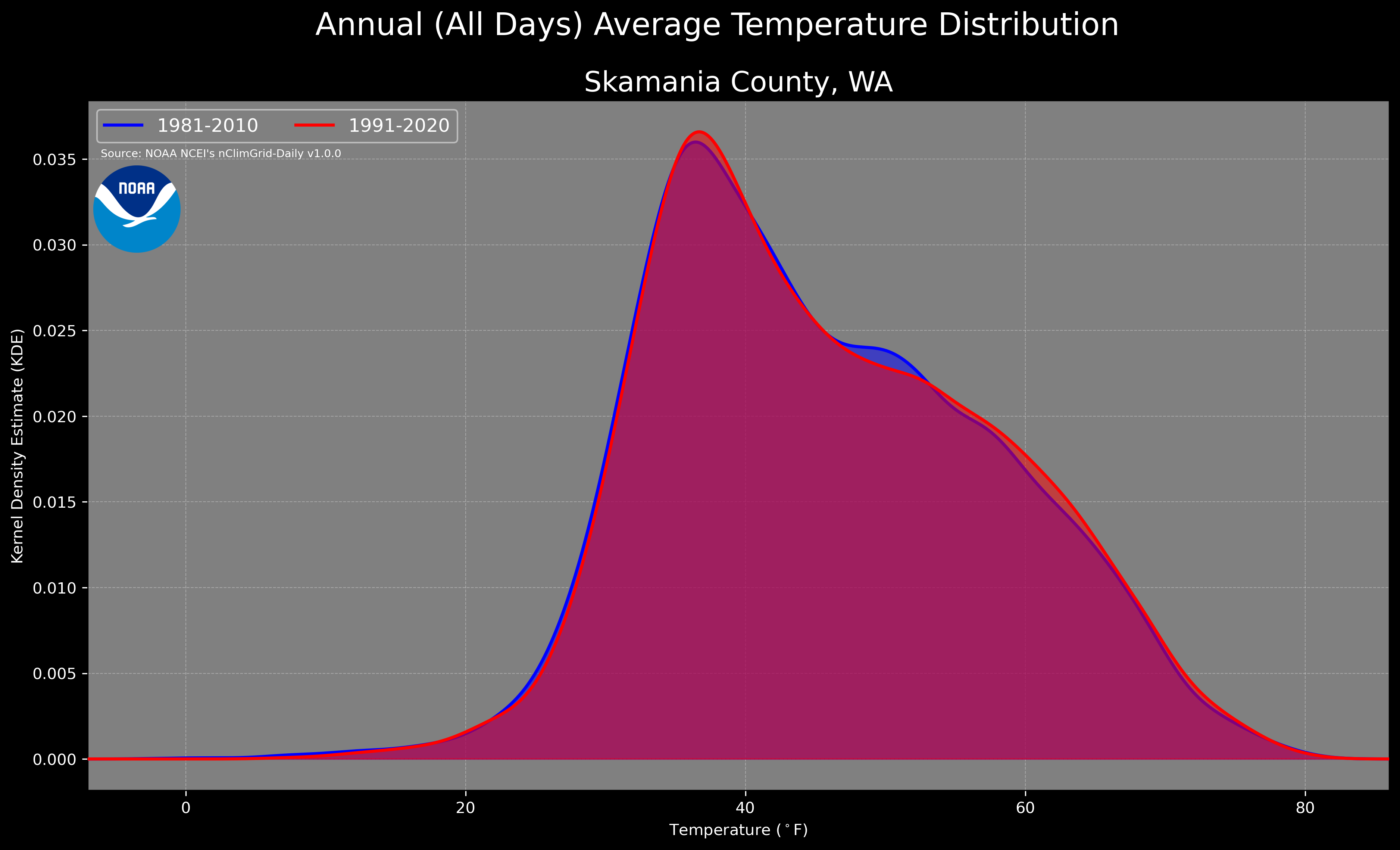 Annual (All Days) Average Temperature Distribution

Skamania County, WA

1981-2010 1991-2020

Source: NOAA NCEI's nClimGrid-Daily v1.0.0

NOAA

Kernel Density Estimate (KDE)

0.035
0.030
0.025
0.020
0.015
0.010
0.005
0.000

0 20 40 60 80

Temperature ($^\circ$F)